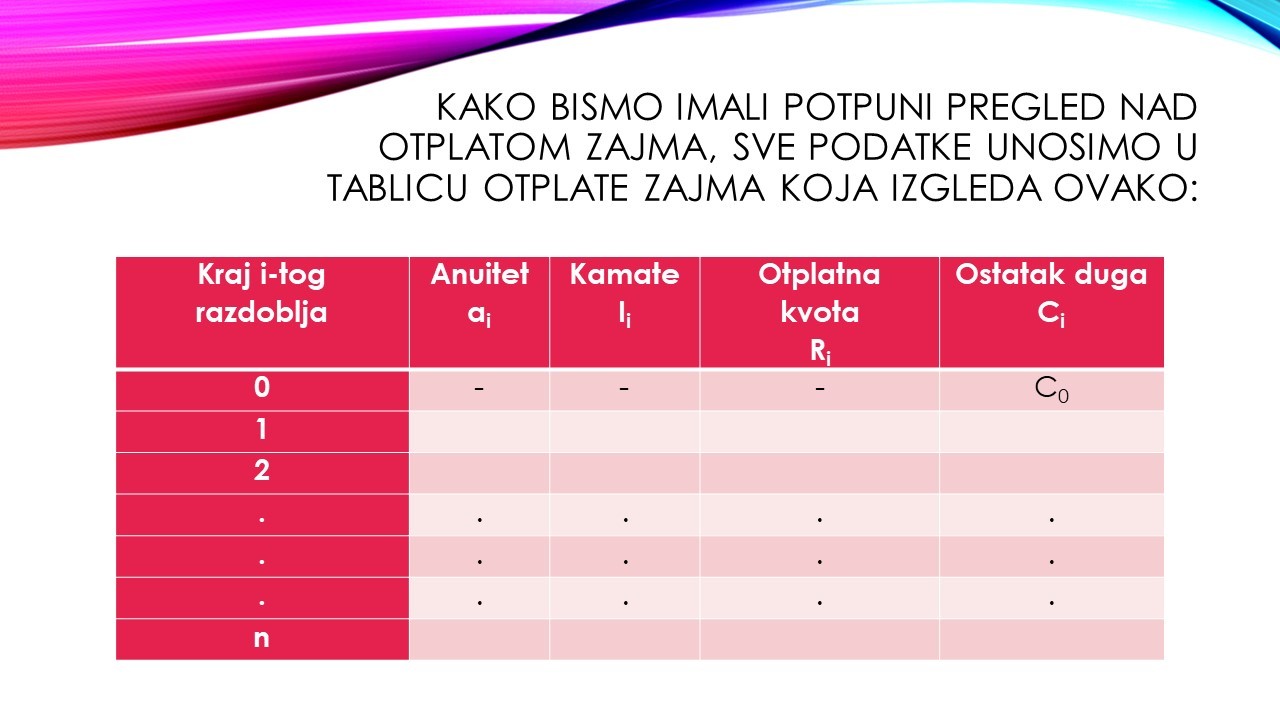 KAKO BISMO IMALI POTPUNI PREGLED NAD OTPLATOM ZAJMA, SVE PODATKE UNOSIMO U TABLICU OTPLATE ZAJMA KOJA IZGLEDA OVAKO:

| Kraj i-tog razdoblja | Anuitet $a_i$ | Kamate $I_i$ | Otplatna kvota $R_i$ | Ostatak duga $C_i$ |
|---|---|---|---|---|
| 0 | - | - | - | $C_0$ |
| 1 | | | | |
| 2 | | | | |
| . | . | . | . | . |
| . | . | . | . | . |
| . | . | . | . | . |
| n | | | | |